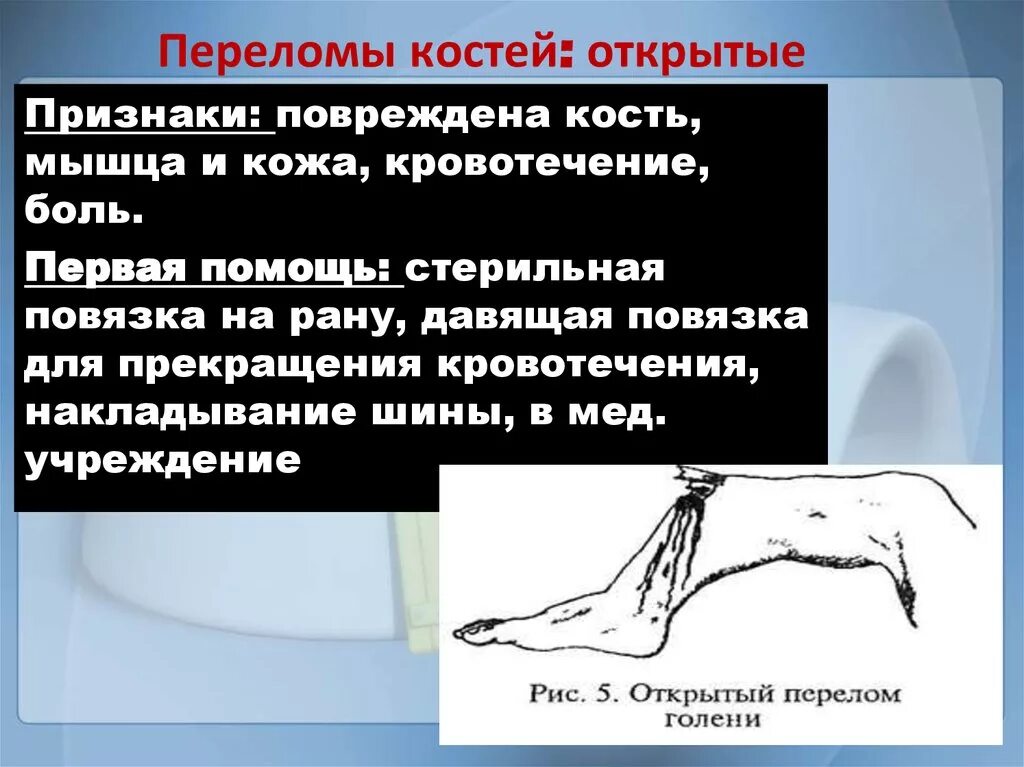 Переломы костей: открытые

Признаки: повреждена кость, мышца и кожа, кровотечение, боль.

Первая помощь: стерильная повязка на рану, давящая повязка для прекращения кровотечения, накладывание шины, в мед. учреждение

Рис. 5. Открытый перелом голени